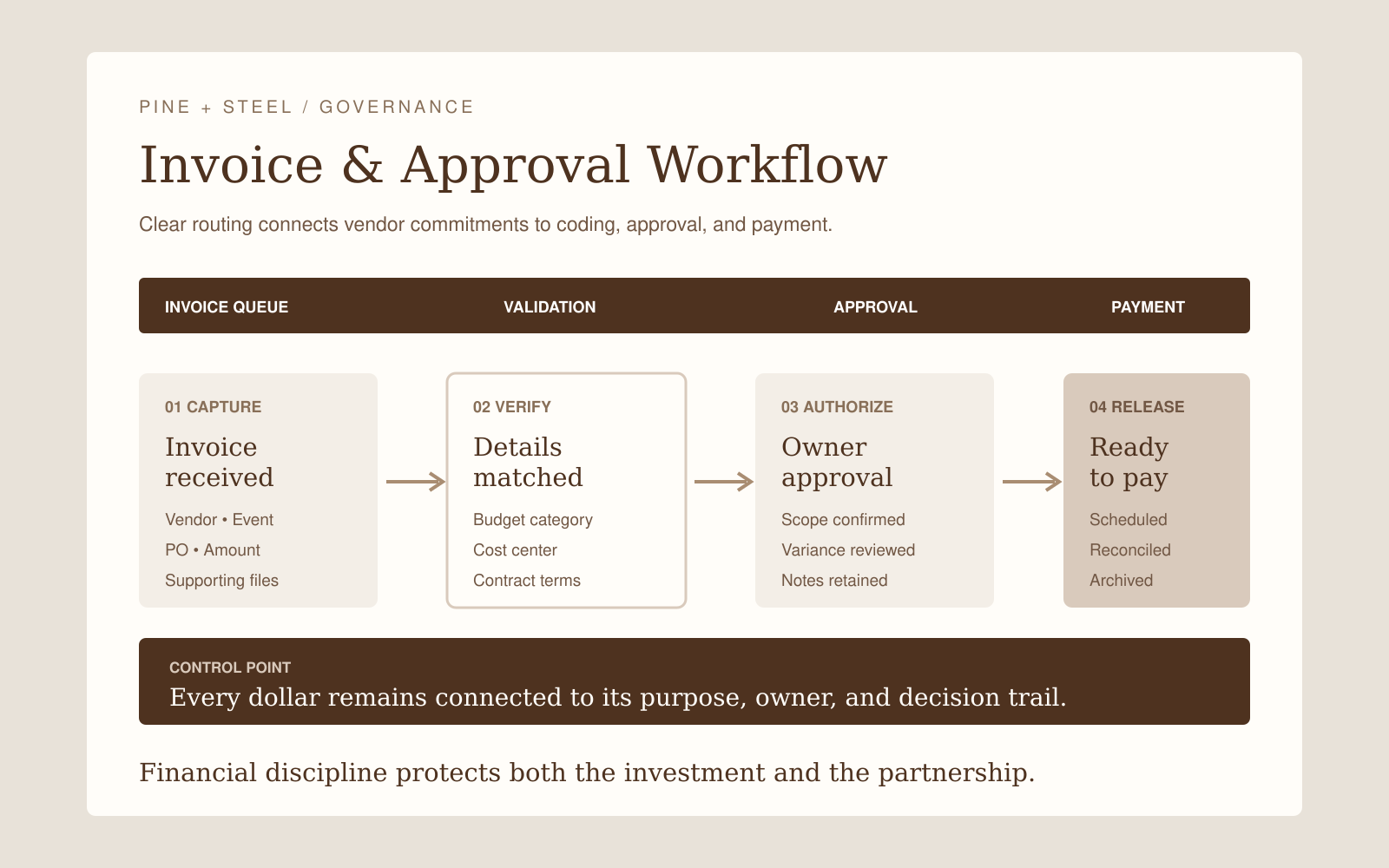 PINE + STEEL / GOVERNANCE

Invoice & Approval Workflow

Clear routing connects vendor commitments to coding, approval, and payment.

INVOICE QUEUE VALIDATION APPROVAL PAYMENT

01 CAPTURE
Invoice received
Vendor • Event
PO • Amount
Supporting files

02 VERIFY
Details matched
Budget category
Cost center
Contract terms

03 AUTHORIZE
Owner approval
Scope confirmed
Variance reviewed
Notes retained

04 RELEASE
Ready to pay
Scheduled
Reconciled
Archived

CONTROL POINT
Every dollar remains connected to its purpose, owner, and decision trail.

Financial discipline protects both the investment and the partnership.